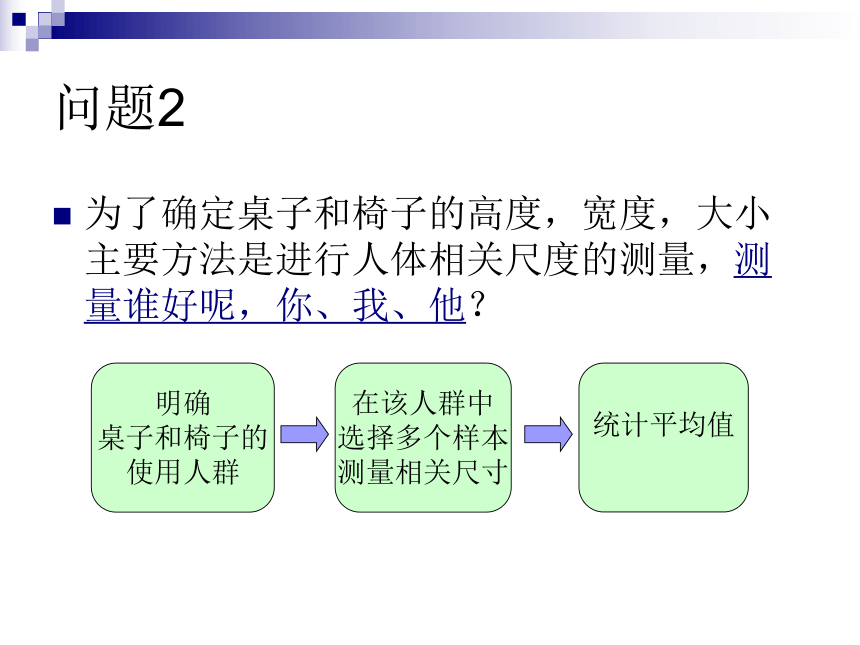 问题2

为了确定桌子和椅子的高度，宽度，大小主要方法是进行人体相关尺度的测量，测量谁好呢，你、我、他？

明确
桌子和椅子的
使用人群

在该人群中
选择多个样本
测量相关尺寸

统计平均值